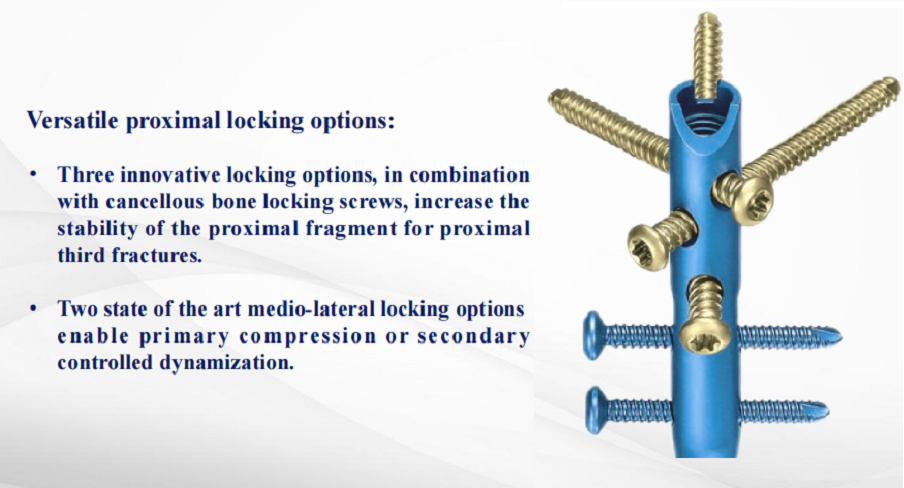 Versatile proximal locking options:

• Three innovative locking options, in combination with cancellous bone locking screws, increase the stability of the proximal fragment for proximal third fractures.

• Two state of the art medio-lateral locking options enable primary compression or secondary controlled dynamization.